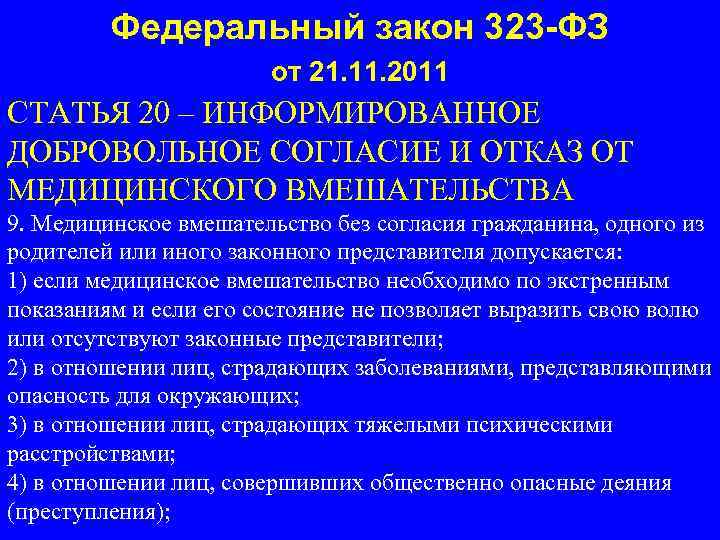 Федеральный закон 323-ФЗ

от 21.11.2011

СТАТЬЯ 20 – ИНФОРМИРОВАННОЕ ДОБРОВОЛЬНОЕ СОГЛАСИЕ И ОТКАЗ ОТ МЕДИЦИНСКОГО ВМЕШАТЕЛЬСТВА

9. Медицинское вмешательство без согласия гражданина, одного из родителей или иного законного представителя допускается:

1) если медицинское вмешательство необходимо по экстренным показаниям и если его состояние не позволяет выразить свою волю или отсутствуют законные представители;

2) в отношении лиц, страдающих заболеваниями, представляющими опасность для окружающих;

3) в отношении лиц, страдающих тяжелыми психическими расстройствами;

4) в отношении лиц, совершивших общественно опасные деяния (преступления);